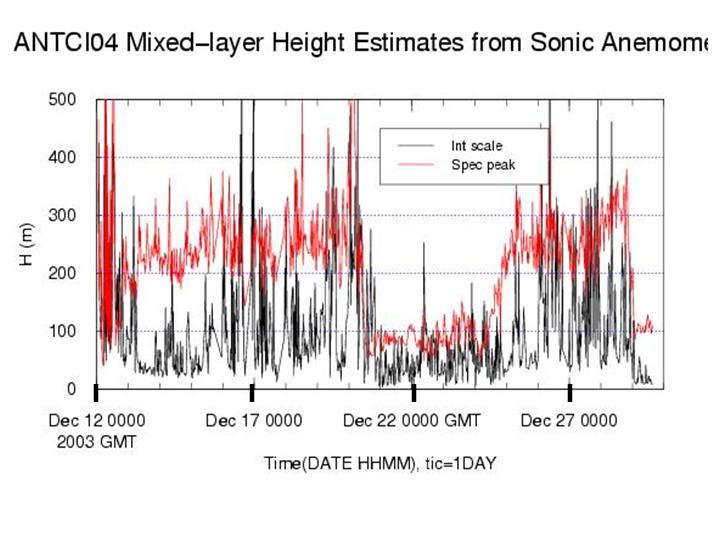 ANTCI04 Mixed–layer Height Estimates from Sonic Anemome

500
400
300
200
100
0

H (m)

Int scale
Spec peak

Dec 12 0000
2003 GMT

Dec 17 0000

Dec 22 0000 GMT

Dec 27 0000

Time(DATE HHMM), tic=1DAY